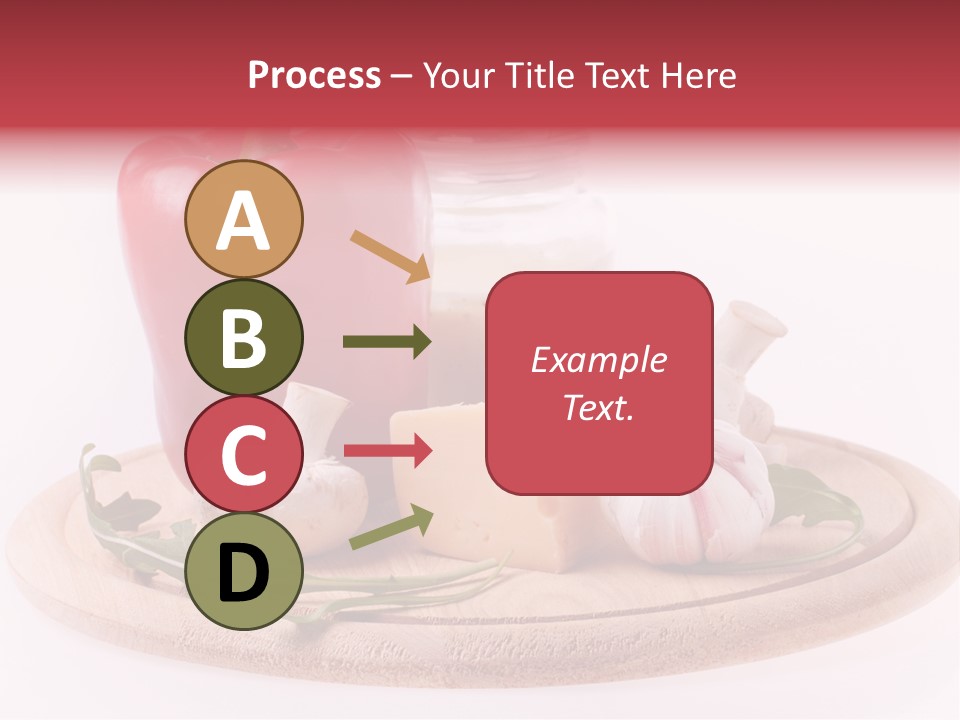 Process – Your Title Text Here

A

B

C

D

Example Text.